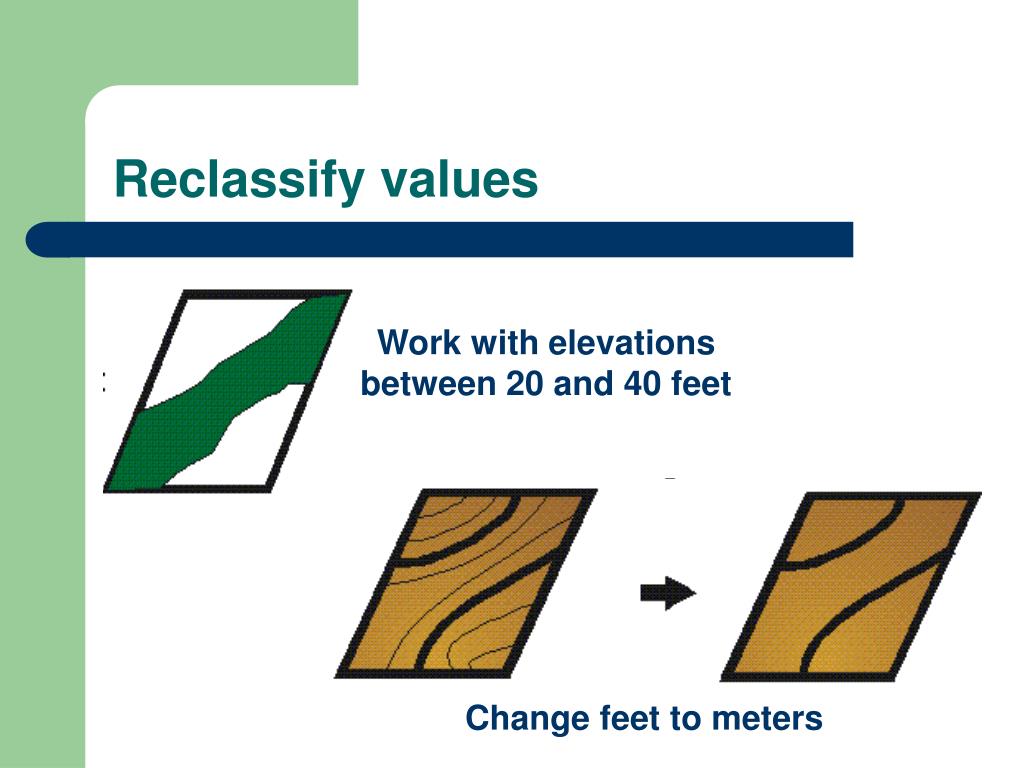 Reclassify values

Work with elevations between 20 and 40 feet

Change feet to meters